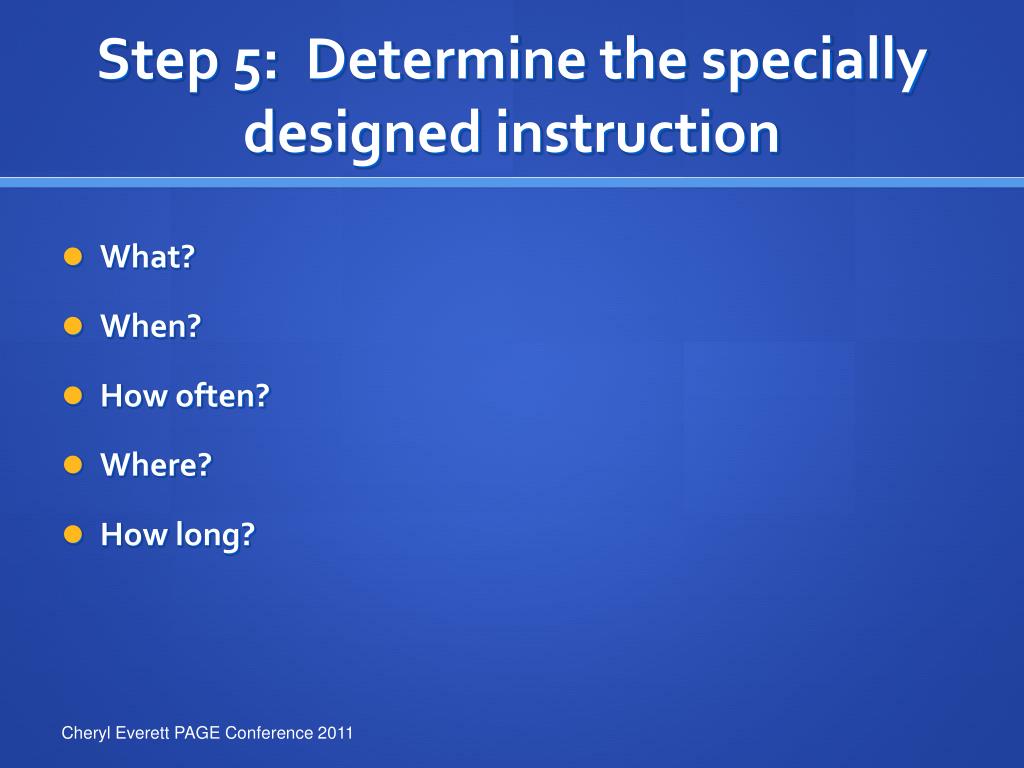 Step 5: Determine the specially designed instruction

- What?
- When?
- How often?
- Where?
- How long?

Cheryl Everett PAGE Conference 2011